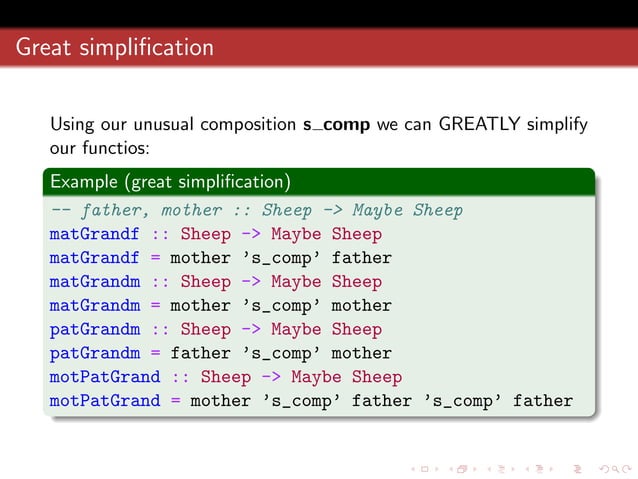 Great simplification

Using our unusual composition **s_comp** we can GREATLY simplify our functios:

Example (great simplification)

-- father, mother :: Sheep -> Maybe Sheep
matGrandf :: Sheep -> Maybe Sheep
matGrandf = mother 's_comp' father
matGrandm :: Sheep -> Maybe Sheep
matGrandm = mother 's_comp' mother
patGrandm :: Sheep -> Maybe Sheep
patGrandm = father 's_comp' mother
motPatGrand :: Sheep -> Maybe Sheep
motPatGrand = mother 's_comp' father 's_comp' father